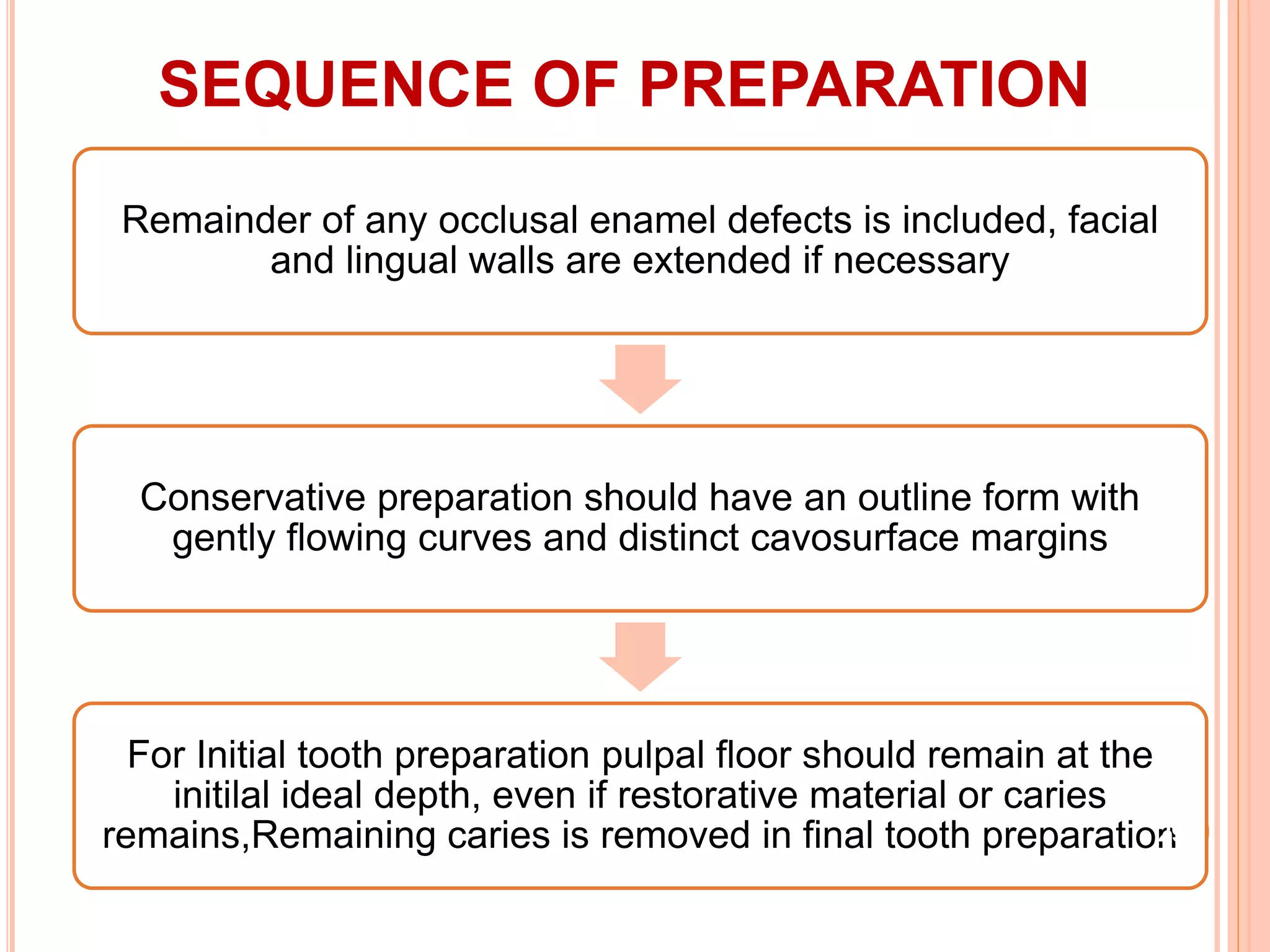 SEQUENCE OF PREPARATION

Remainder of any occlusal enamel defects is included, facial and lingual walls are extended if necessary

Conservative preparation should have an outline form with gently flowing curves and distinct cavosurface margins

For Initial tooth preparation pulpal floor should remain at the initilal ideal depth, even if restorative material or caries remains,Remaining caries is removed in final tooth preparation